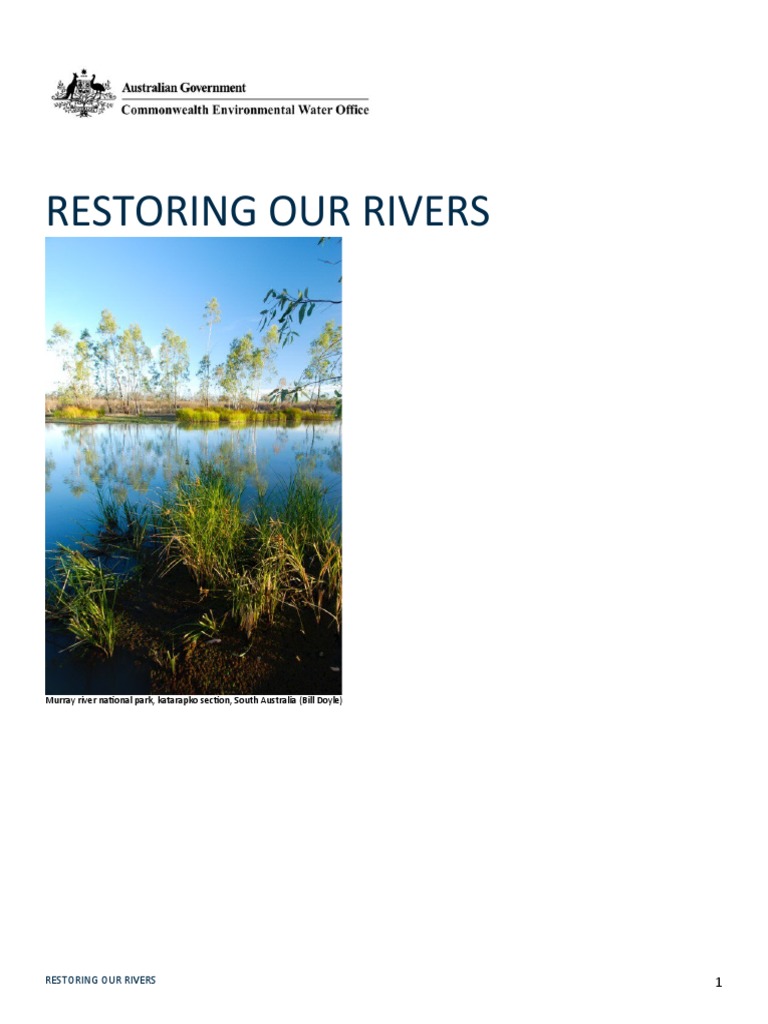 Australian Government
Commonwealth Environmental Water Office

RESTORING OUR RIVERS

Murray river national park, katarapko section, South Australia (Bill Doyle)

RESTORING OUR RIVERS

1